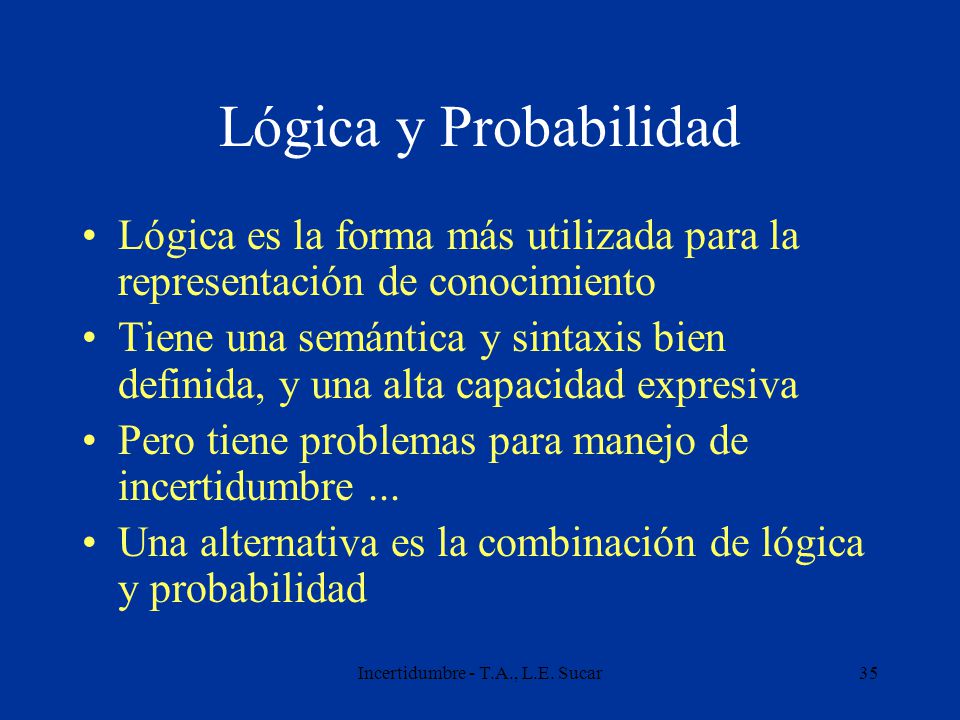 Lógica y Probabilidad

• Lógica es la forma más utilizada para la representación de conocimiento
• Tiene una semántica y sintaxis bien definida, y una alta capacidad expresiva
• Pero tiene problemas para manejo de incertidumbre ...
• Una alternativa es la combinación de lógica y probabilidad

Incertidumbre - T.A., L.E. Sucar

35